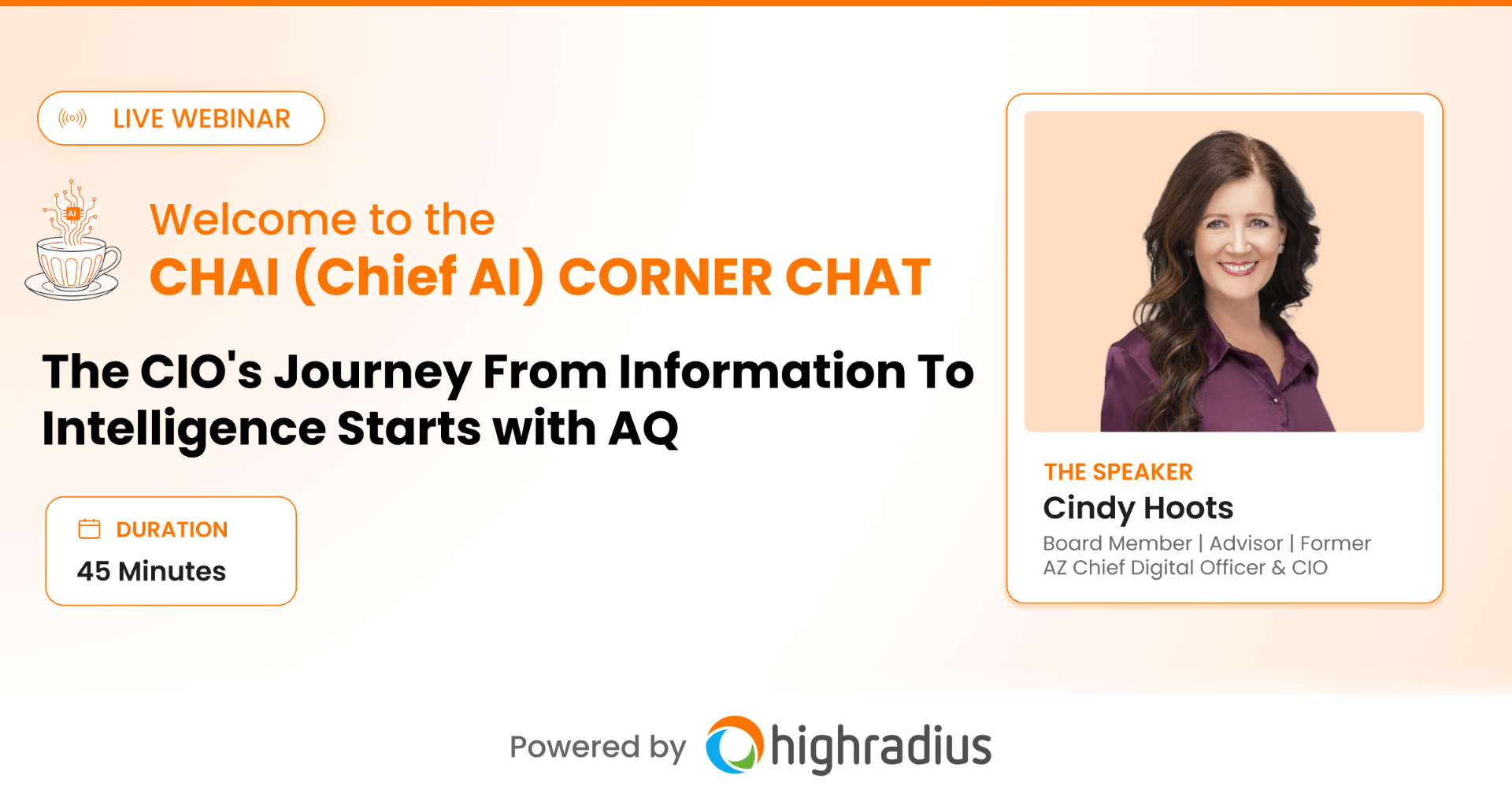 LIVE WEBINAR

AI

Welcome to the
CHAI (Chief AI) CORNER CHAT

The CIO's Journey From Information To Intelligence Starts with AQ

DURATION
45 Minutes

THE SPEAKER
Cindy Hoots
Board Member | Advisor | Former AZ Chief Digital Officer & CIO

Powered by highradius